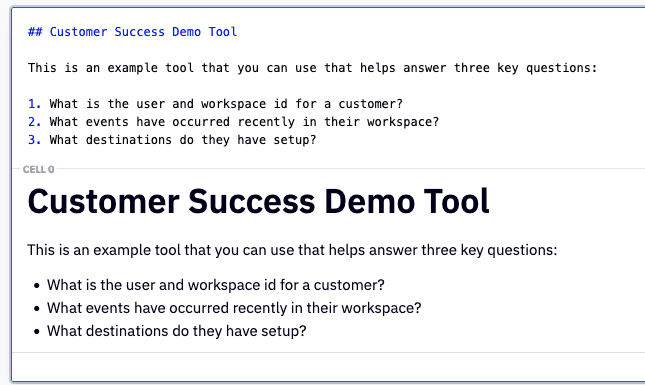 ## Customer Success Demo Tool

This is an example tool that you can use that helps answer three key questions:

1. What is the user and workspace id for a customer?
2. What events have occurred recently in their workspace?
3. What destinations do they have setup?

CELL 0

Customer Success Demo Tool

This is an example tool that you can use that helps answer three key questions:

• What is the user and workspace id for a customer?
• What events have occurred recently in their workspace?
• What destinations do they have setup?